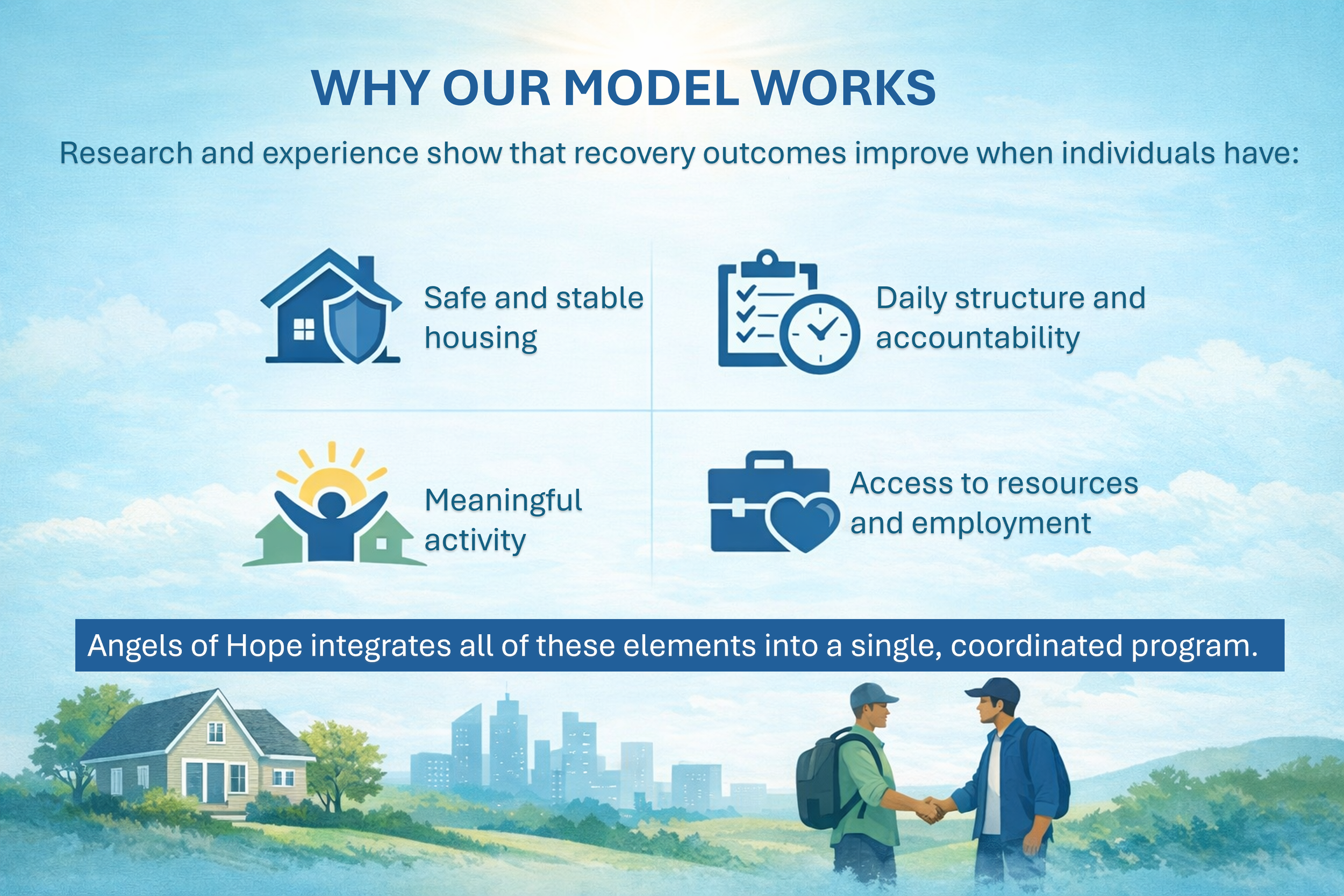 WHY OUR MODEL WORKS

Research and experience show that recovery outcomes improve when individuals have:

Safe and stable housing

Daily structure and accountability

Meaningful activity

Access to resources and employment

Angels of Hope integrates all of these elements into a single, coordinated program.